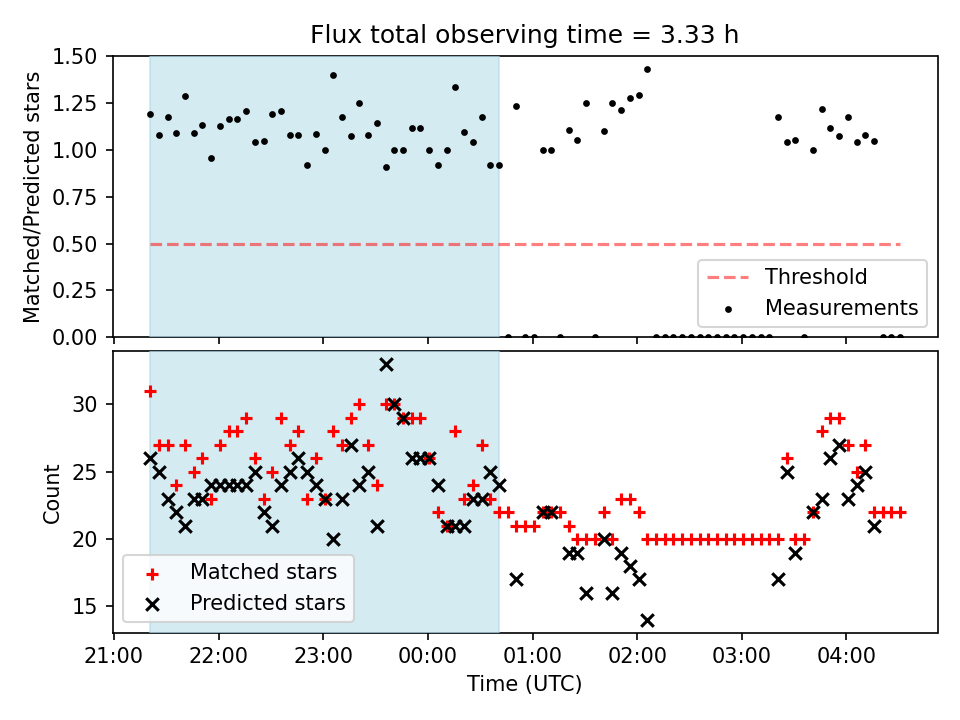 Flux total observing time = 3.33 h

Matched/Predicted stars

1.50
1.25
1.00
0.75
0.50
0.25
0.00

Threshold
Measurements

Count

30
25
20
15

Matched stars
Predicted stars

21:00
22:00
23:00
00:00
01:00
02:00
03:00
04:00

Time (UTC)